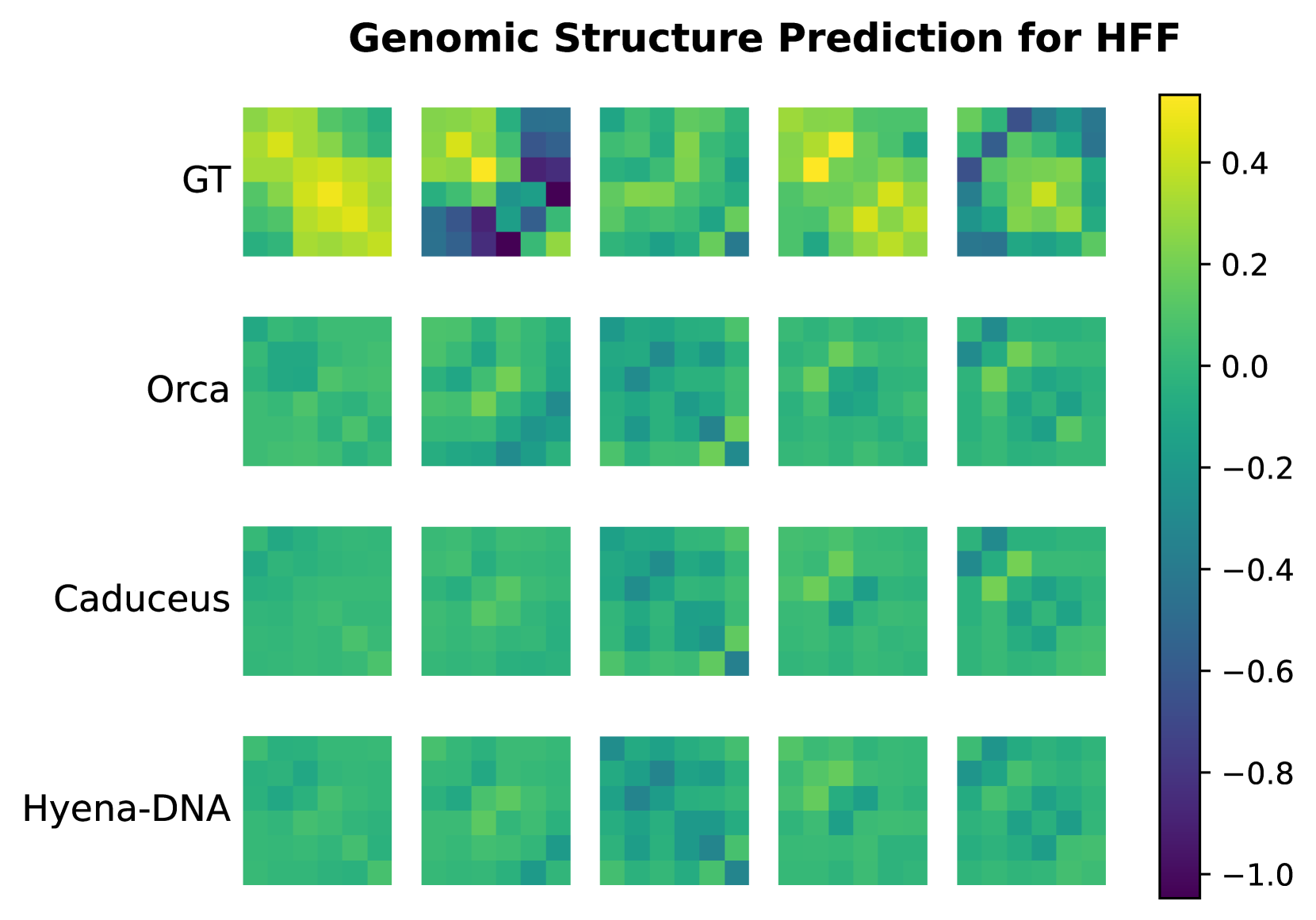 Genomic Structure Prediction for HFF

GT

Orca

Caduceus

Hyena-DNA

0.4
0.2
0.0
−0.2
−0.4
−0.6
−0.8
−1.0